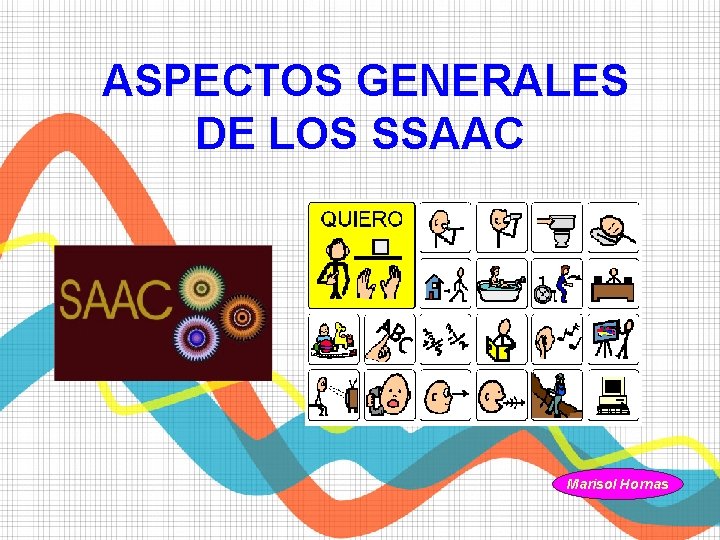 ASPECTOS GENERALES DE LOS SSAAC

SAAC

QUIERO

ABC

Marisol Hornas